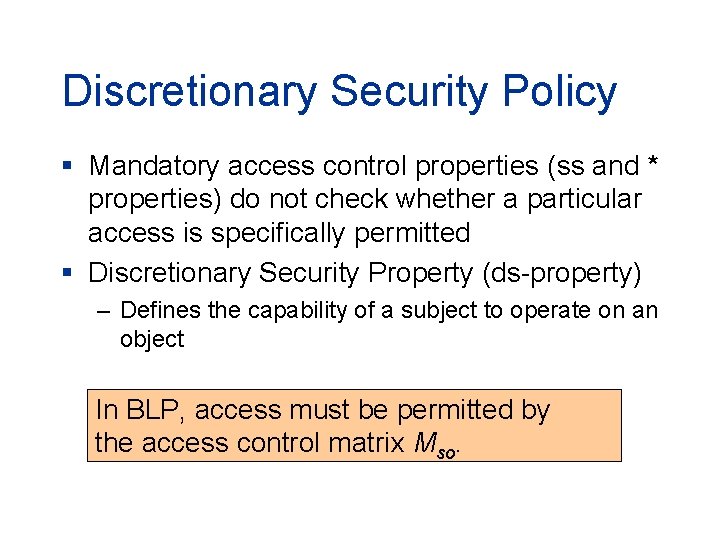 Discretionary Security Policy

▪ Mandatory access control properties (ss and * properties) do not check whether a particular access is specifically permitted

▪ Discretionary Security Property (ds-property)

– Defines the capability of a subject to operate on an object

In BLP, access must be permitted by the access control matrix $M_{so}$.